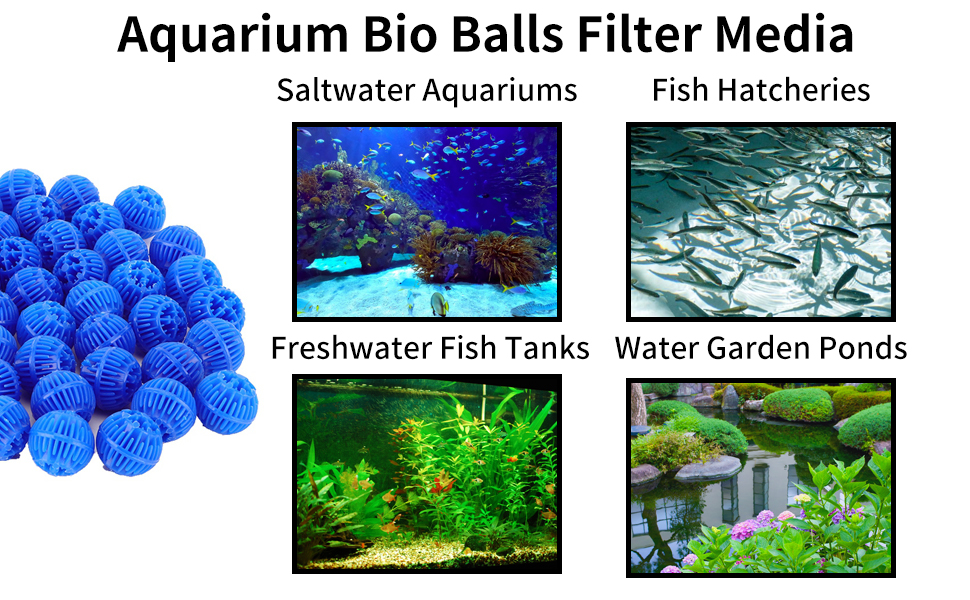 Aquarium Bio Balls Filter Media

Saltwater Aquariums

Fish Hatcheries

Freshwater Fish Tanks

Water Garden Ponds